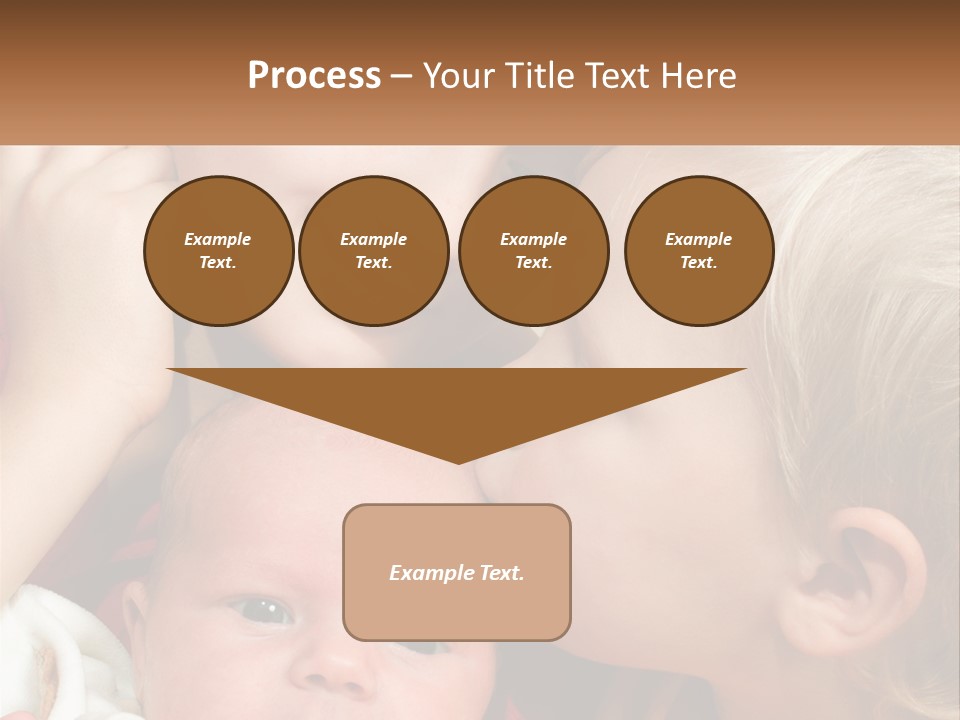 Process – Your Title Text Here

Example Text.

Example Text.

Example Text.

Example Text.

Example Text.